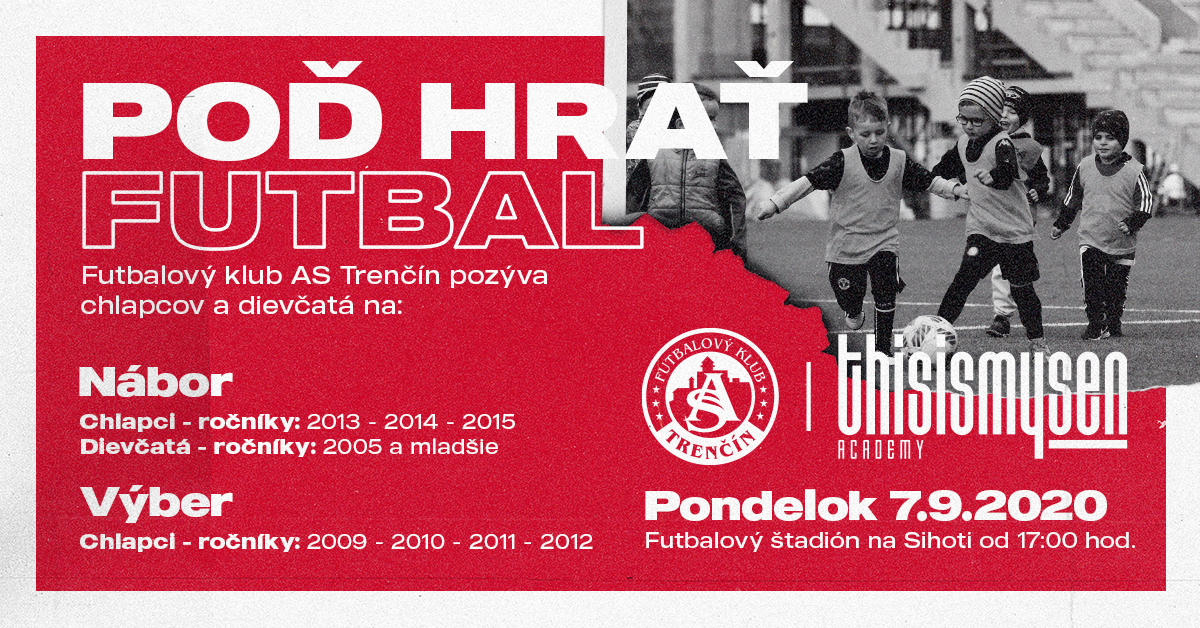 POĎ HRAŤ FUTBAL

Futbalový klub AS Trenčín pozýva chlapcov a dievčatá na:

Nábor
Chlapci - ročníky: 2013 - 2014 - 2015
Dievčatá - ročníky: 2005 a mladšie

Výber
Chlapci - ročníky: 2009 - 2010 - 2011 - 2012

FUTBALOVÝ KLUB AS TRENČÍN

thisismysen ACADEMY

Pondelok 7.9.2020
Futbalový štadión na Sihoti od 17:00 hod.